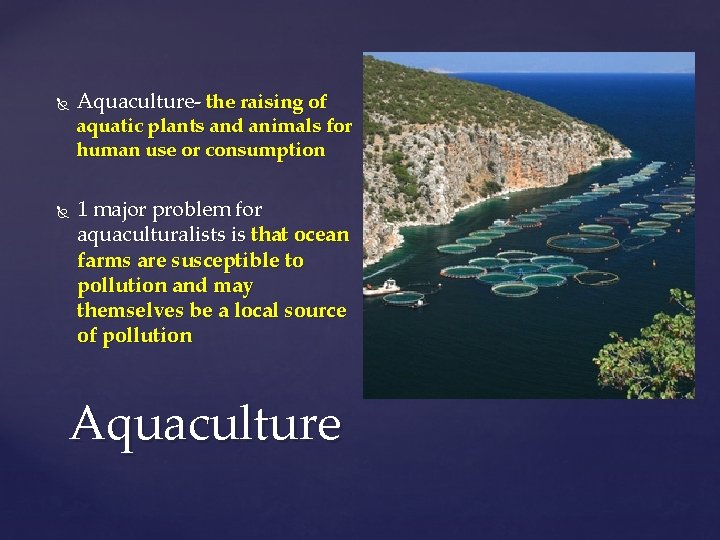 Aquaculture- the raising of aquatic plants and animals for human use or consumption

1 major problem for aquaculturalists is that ocean farms are susceptible to pollution and may themselves be a local source of pollution

Aquaculture